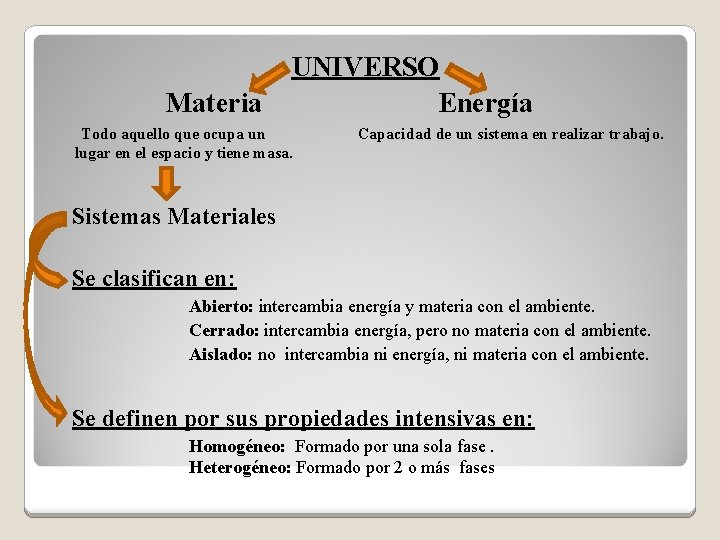 UNIVERSO

Materia

Todo aquello que ocupa un lugar en el espacio y tiene masa.

Energía

Capacidad de un sistema en realizar trabajo.

Sistemas Materiales

Se clasifican en:

Abierto: intercambia energía y materia con el ambiente.
Cerrado: intercambia energía, pero no materia con el ambiente.
Aislado: no intercambia ni energía, ni materia con el ambiente.

Se definen por sus propiedades intensivas en:

Homogéneo: Formado por una sola fase .
Heterogéneo: Formado por 2 o más fases